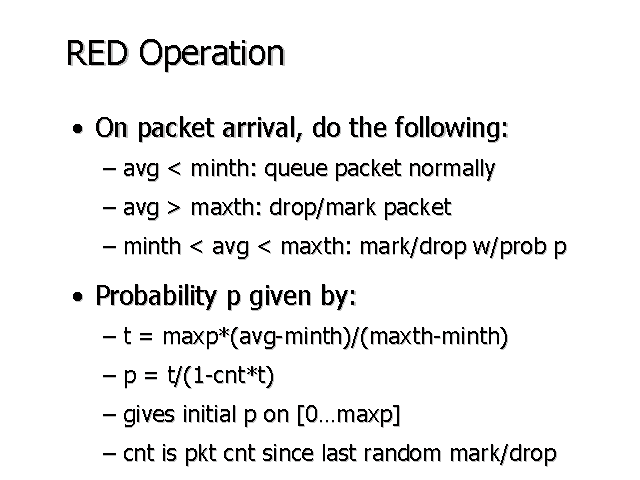 RED Operation

• On packet arrival, do the following:

– avg < minth: queue packet normally

– avg > maxth: drop/mark packet

– minth < avg < maxth: mark/drop w/prob p

• Probability p given by:

– t = maxp*(avg-minth)/(maxth-minth)

– p = t/(1-cnt*t)

– gives initial p on [0…maxp]

– cnt is pkt cnt since last random mark/drop